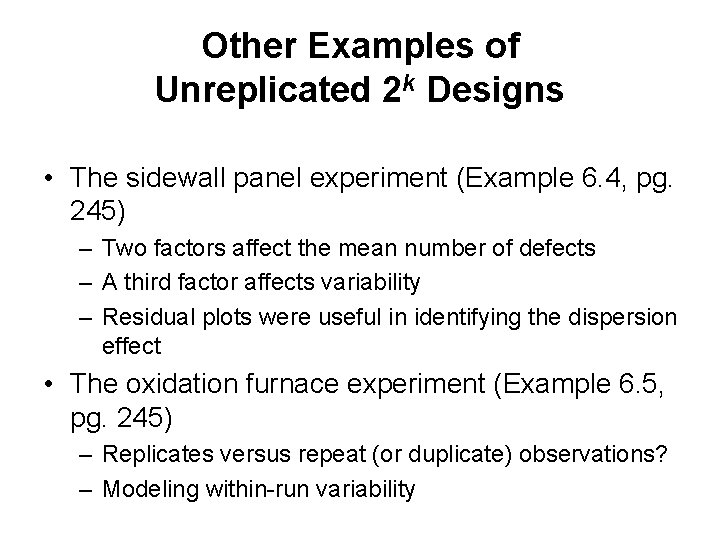 Other Examples of Unreplicated $2^k$ Designs

• The sidewall panel experiment (Example 6.4, pg. 245)
– Two factors affect the mean number of defects
– A third factor affects variability
– Residual plots were useful in identifying the dispersion effect

• The oxidation furnace experiment (Example 6.5, pg. 245)
– Replicates versus repeat (or duplicate) observations?
– Modeling within-run variability